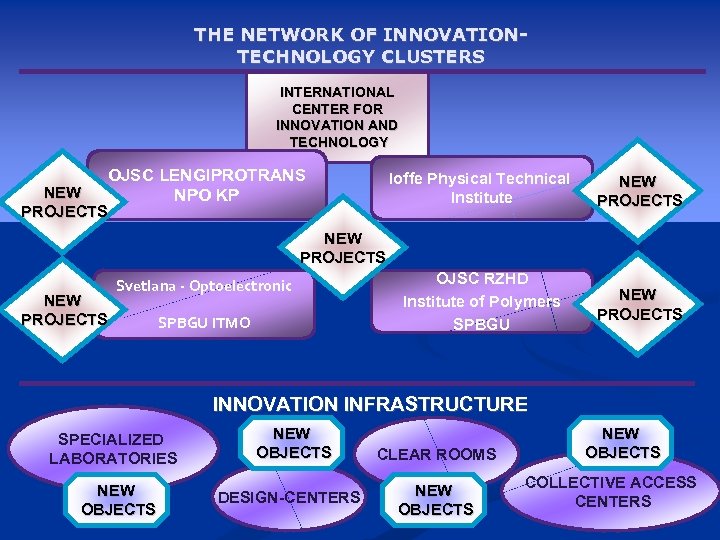 THE NETWORK OF INNOVATION-TECHNOLOGY CLUSTERS

INTERNATIONAL CENTER FOR INNOVATION AND TECHNOLOGY

NEW PROJECTS

OJSC LENGIPROTRANS NPO KP

Ioffe Physical Technical Institute

NEW PROJECTS

NEW PROJECTS

NEW PROJECTS

Svetlana - Optoelectronic SPBGU ITMO

OJSC RZHD Institute of Polymers SPBGU

NEW PROJECTS

INNOVATION INFRASTRUCTURE

SPECIALIZED LABORATORIES

NEW OBJECTS

NEW OBJECTS

DESIGN-CENTERS

CLEAR ROOMS

NEW OBJECTS

NEW OBJECTS

COLLECTIVE ACCESS CENTERS